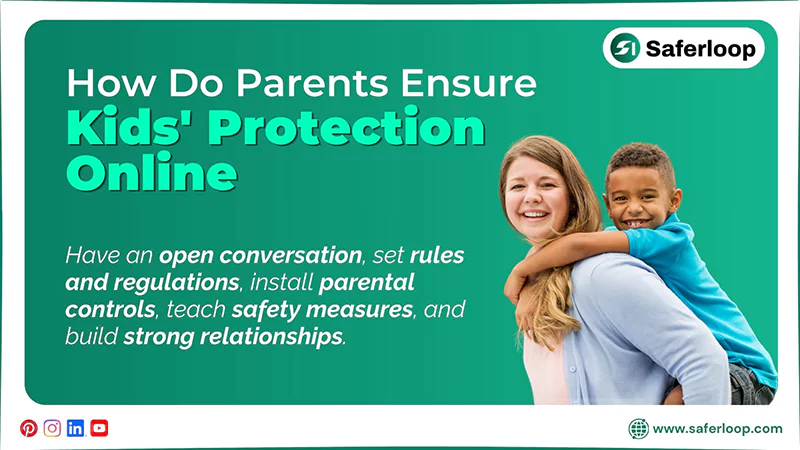 Saferloop

How Do Parents Ensure
Kids' Protection Online

Have an open conversation, set rules and regulations, install parental controls, teach safety measures, and build strong relationships.

www.saferloop.com